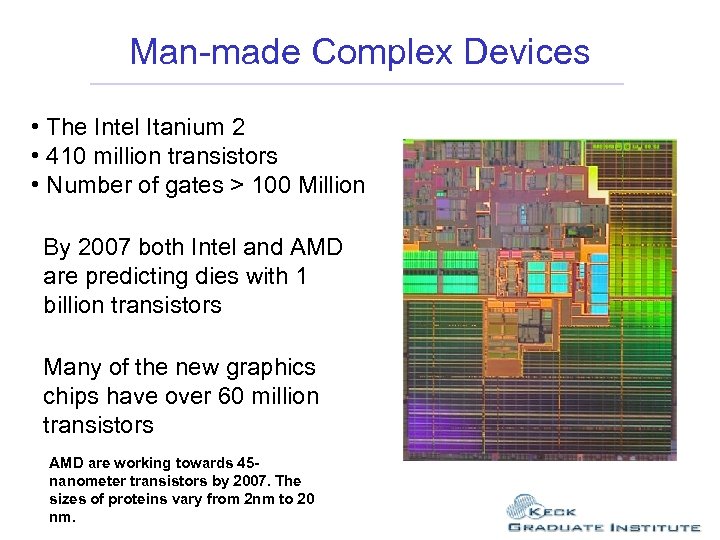 Man-made Complex Devices

• The Intel Itanium 2
• 410 million transistors
• Number of gates > 100 Million

By 2007 both Intel and AMD are predicting dies with 1 billion transistors

Many of the new graphics chips have over 60 million transistors

AMD are working towards 45-nanometer transistors by 2007. The sizes of proteins vary from 2nm to 20 nm.

KECK
GRADUATE INSTITUTE